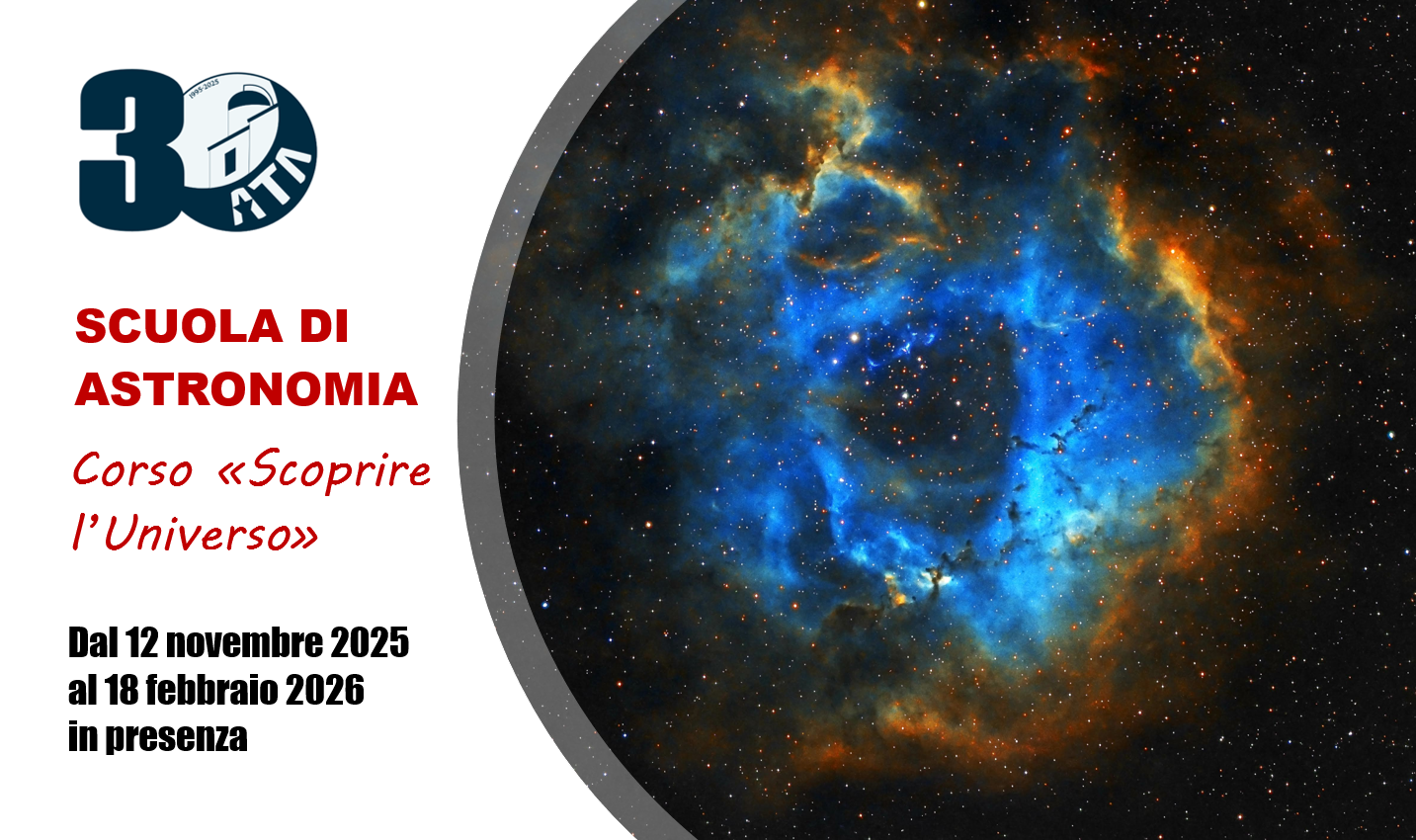 30
1995-2025
ATA

SCUOLA DI ASTRONOMIA

Corso «Scoprire l'Universo»

Dal 12 novembre 2025 al 18 febbraio 2026 in presenza